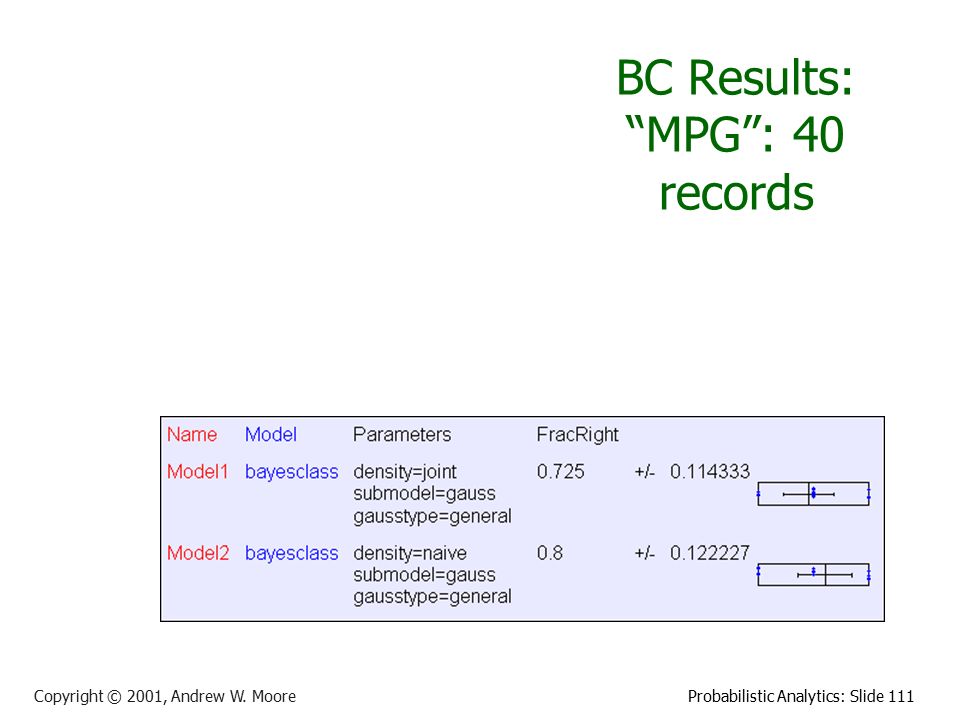 BC Results: “MPG”: 40 records

| Name | Model | Parameters | FracRight | | |
|---|---|---|---|---|---|
| Model1 | bayesclass | density=joint submodel=gauss gausstype=general | 0.725 | +/- | 0.114333 |
| Model2 | bayesclass | density=naive submodel=gauss gausstype=general | 0.8 | +/- | 0.122227 |

Copyright © 2001, Andrew W. Moore

Probabilistic Analytics: Slide 111